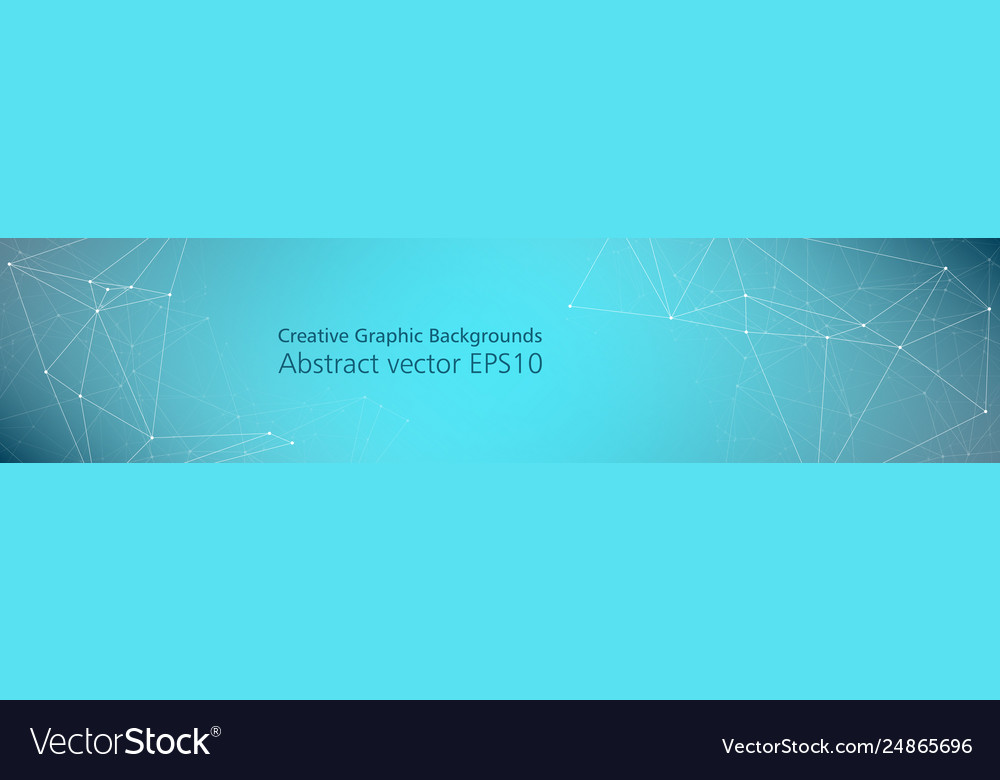 Creative Graphic Backgrounds
Abstract vector EPS10

VectorStock®

VectorStock.com/24865696